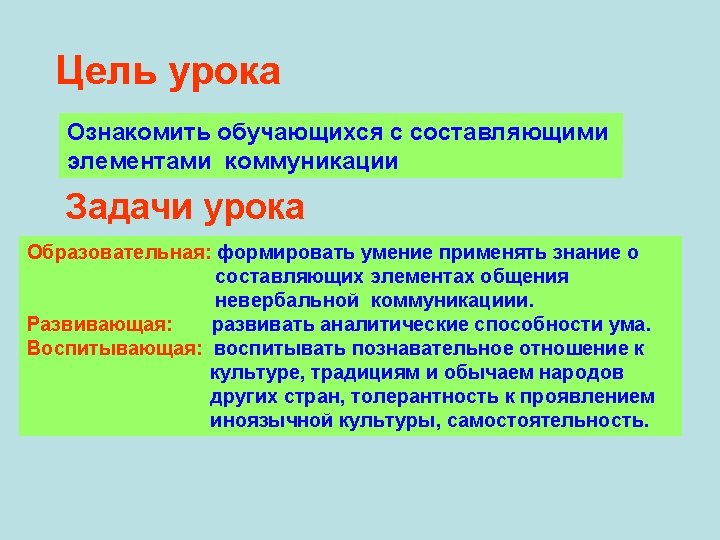 Цель урока

Ознакомить обучающихся с составляющими элементами коммуникации

Задачи урока

Образовательная: формировать умение применять знание о составляющих элементах общения невербальной коммуникациии.

Развивающая: развивать аналитические способности ума.

Воспитывающая: воспитывать познавательное отношение к культуре, традициям и обычаем народов других стран, толерантность к проявлением иноязычной культуры, самостоятельность.